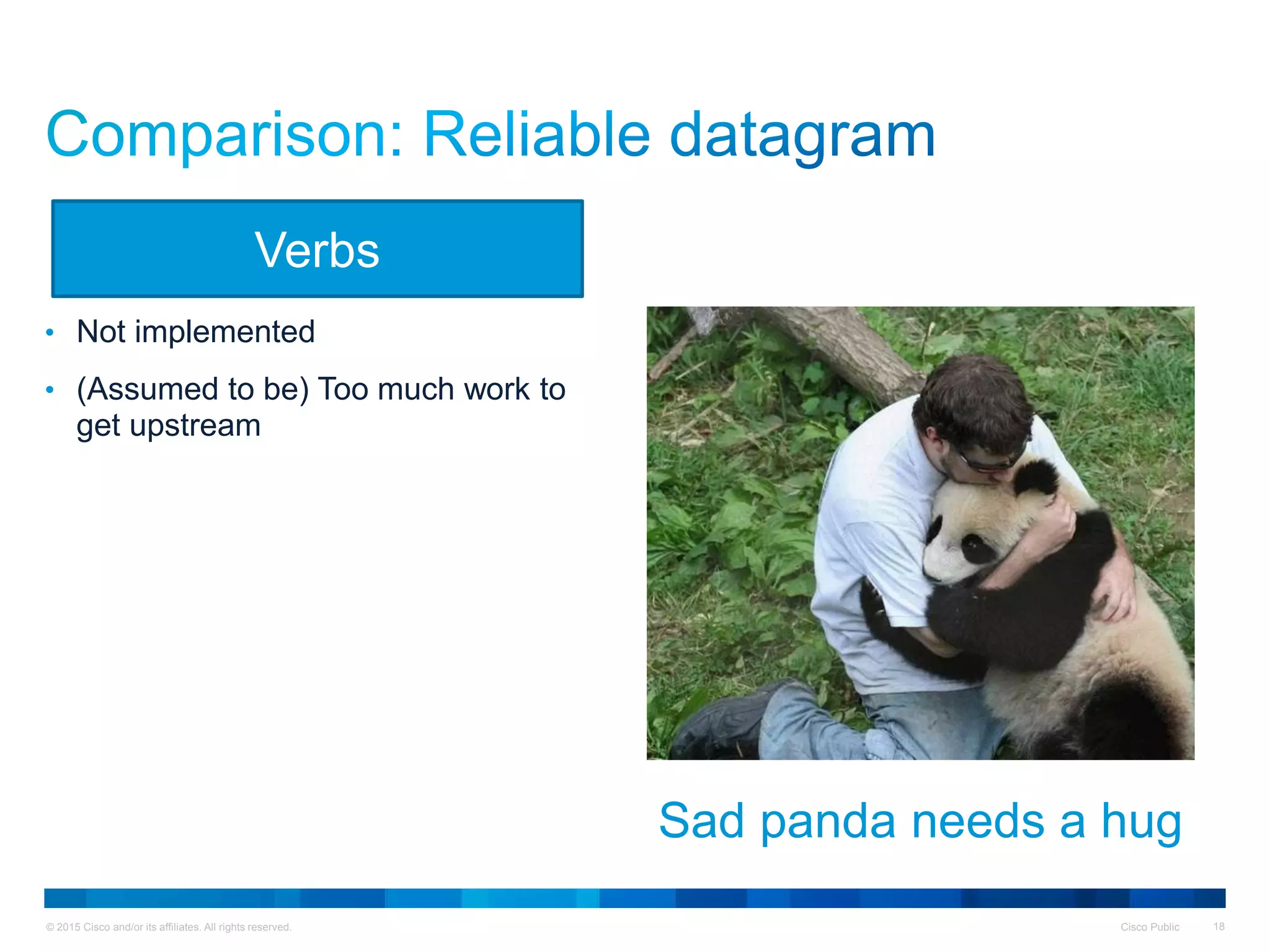 Comparison: Reliable datagram

Verbs

• Not implemented
• (Assumed to be) Too much work to get upstream

Sad panda needs a hug

© 2015 Cisco and/or its affiliates. All rights reserved.
Cisco Public
18